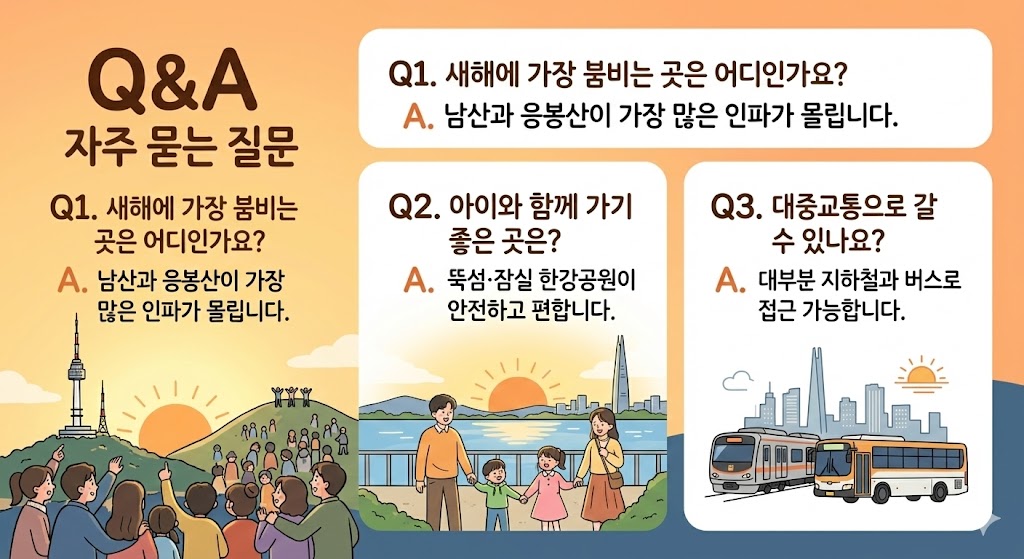 Q&A
자주 묻는 질문

Q1. 새해에 가장 붐비는 곳은 어디인가요?
A. 남산과 응봉산이 가장 많은 인파가 몰립니다.

Q1. 새해에 가장 붐비는 곳은 어디인가요?
A. 남산과 응봉산이 가장 많은 인파가 몰립니다.

Q2. 아이와 함께 가기 좋은 곳은?
A. 뚝섬·잠실 한강공원이 안전하고 편합니다.

Q3. 대중교통으로 갈 수 있나요?
A. 대부분 지하철과 버스로 접근 가능합니다.